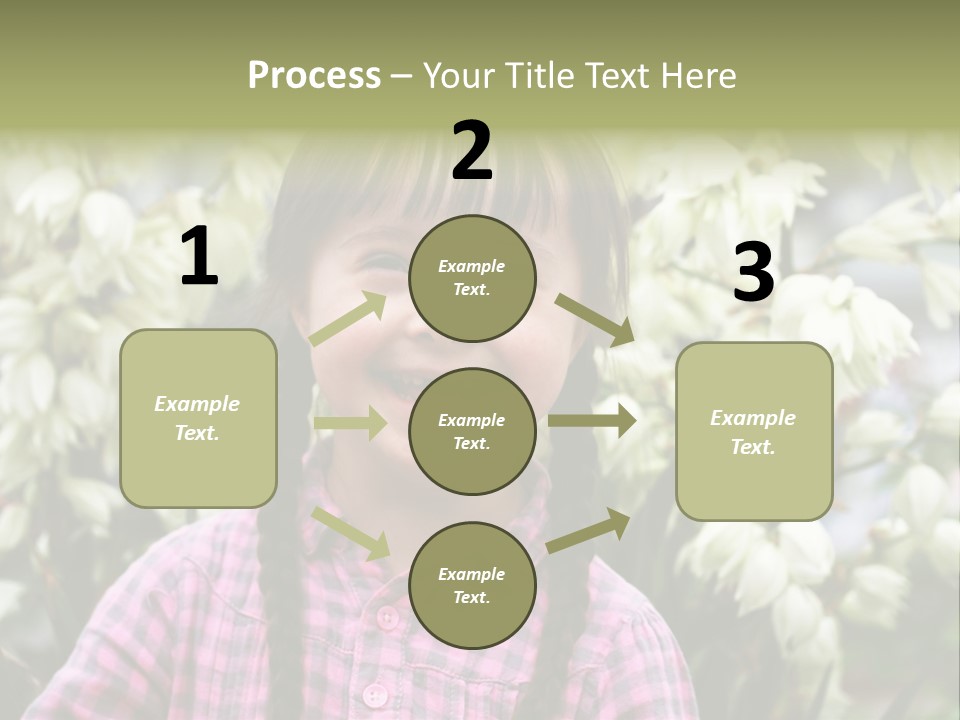 Process – Your Title Text Here

1

Example Text.

2

Example Text.

Example Text.

Example Text.

3

Example Text.